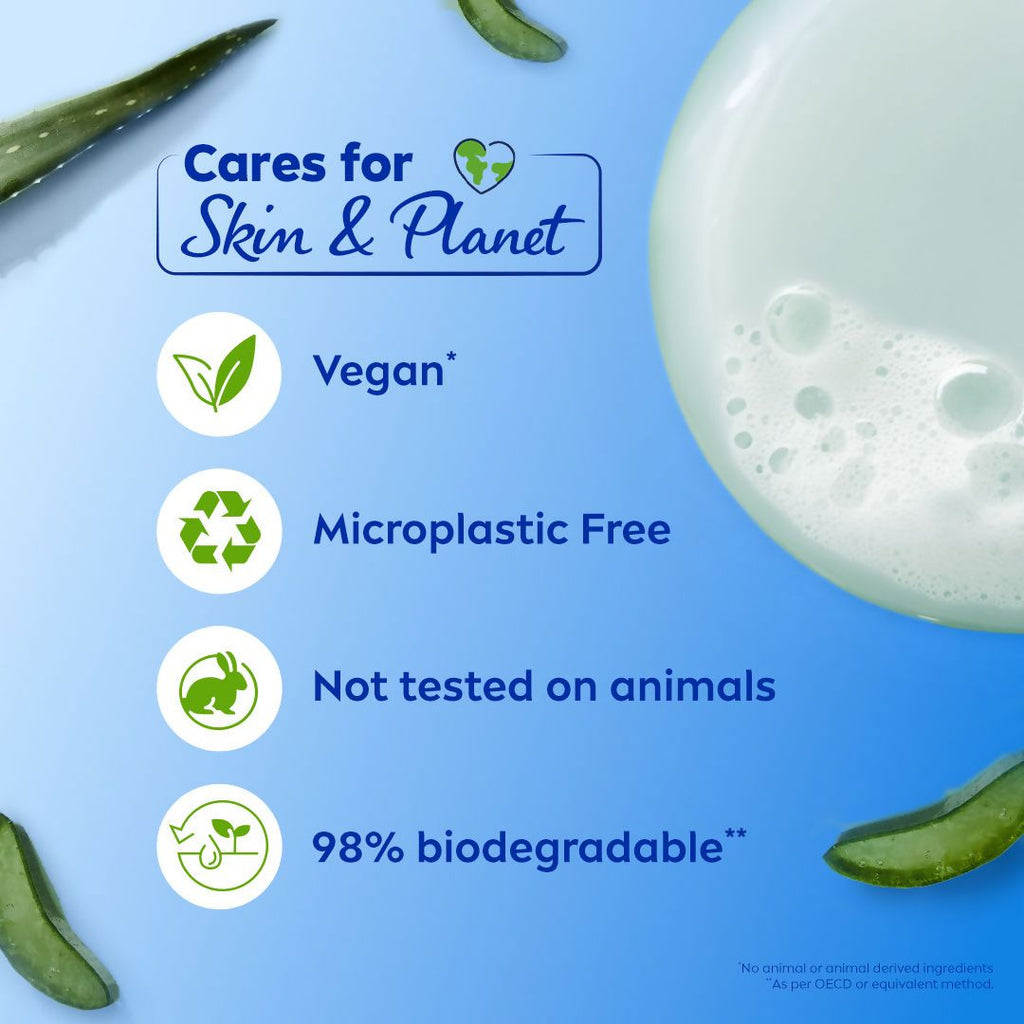 Cares for
Skin & Planet

Vegan*

Microplastic Free

Not tested on animals

98% biodegradable**

*No animal or animal derived ingredients
**As per OECD or equivalent method.